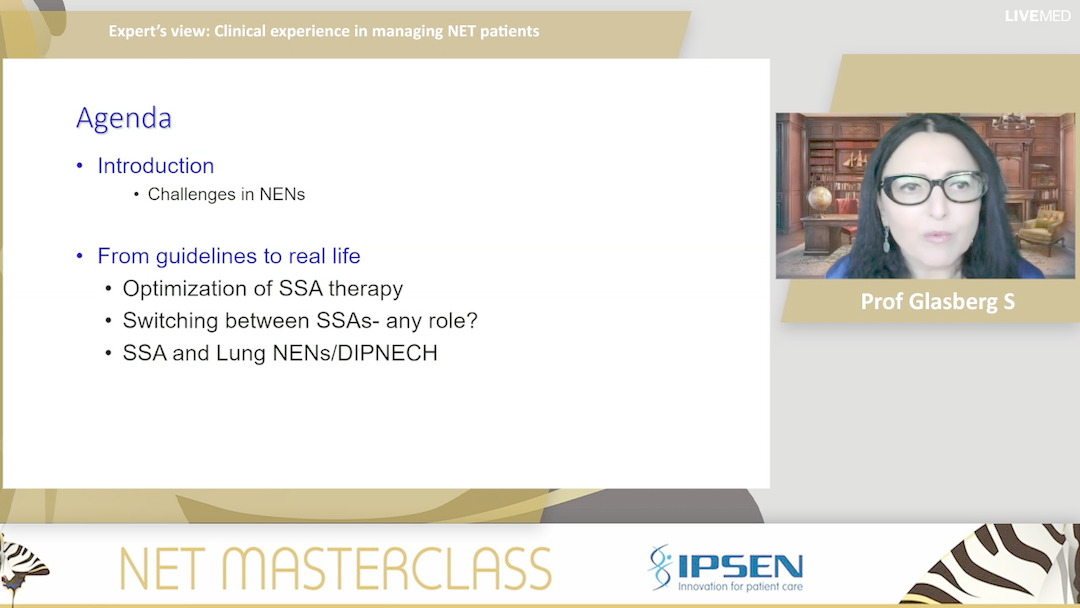 Expert's view: Clinical experience in managing NET patients

LIVEMED

Agenda

• Introduction
  • Challenges in NENs

• From guidelines to real life
  • Optimization of SSA therapy
  • Switching between SSAs- any role?
  • SSA and Lung NENs/DIPNECH

Prof Glasberg S

NET MASTERCLASS

IPSEN
Innovation for patient care